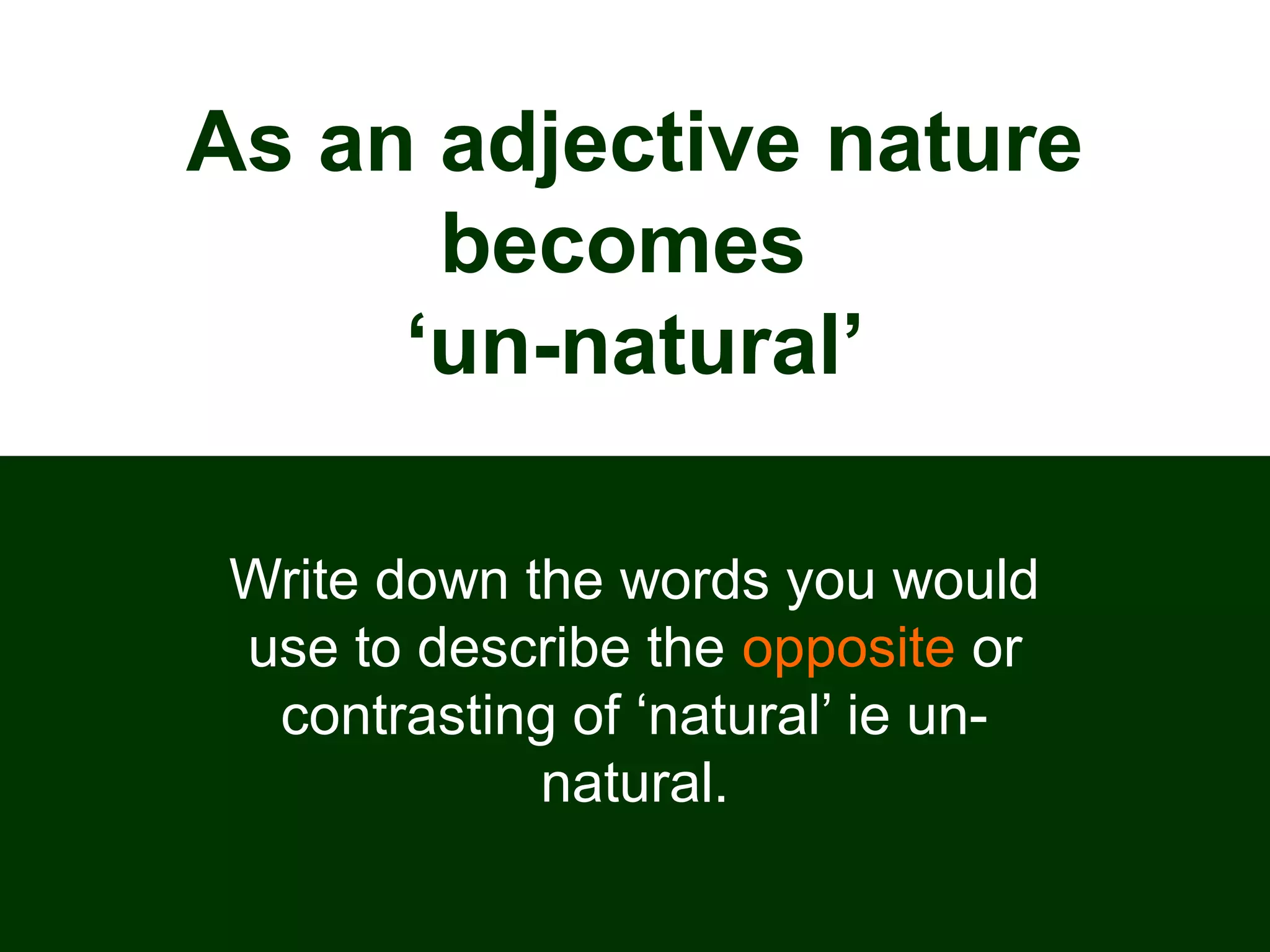 As an adjective nature becomes ‘un-natural’

Write down the words you would use to describe the opposite or contrasting of ‘natural’ ie un-natural.